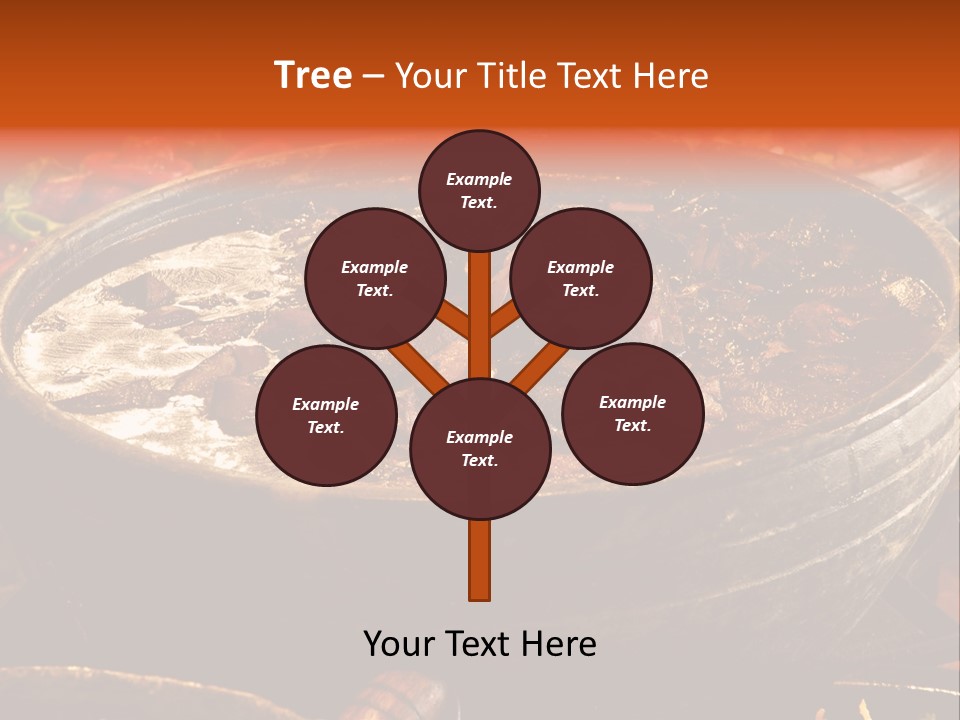 Tree – Your Title Text Here

Example Text.

Example Text.

Example Text.

Example Text.

Example Text.

Example Text.

Your Text Here